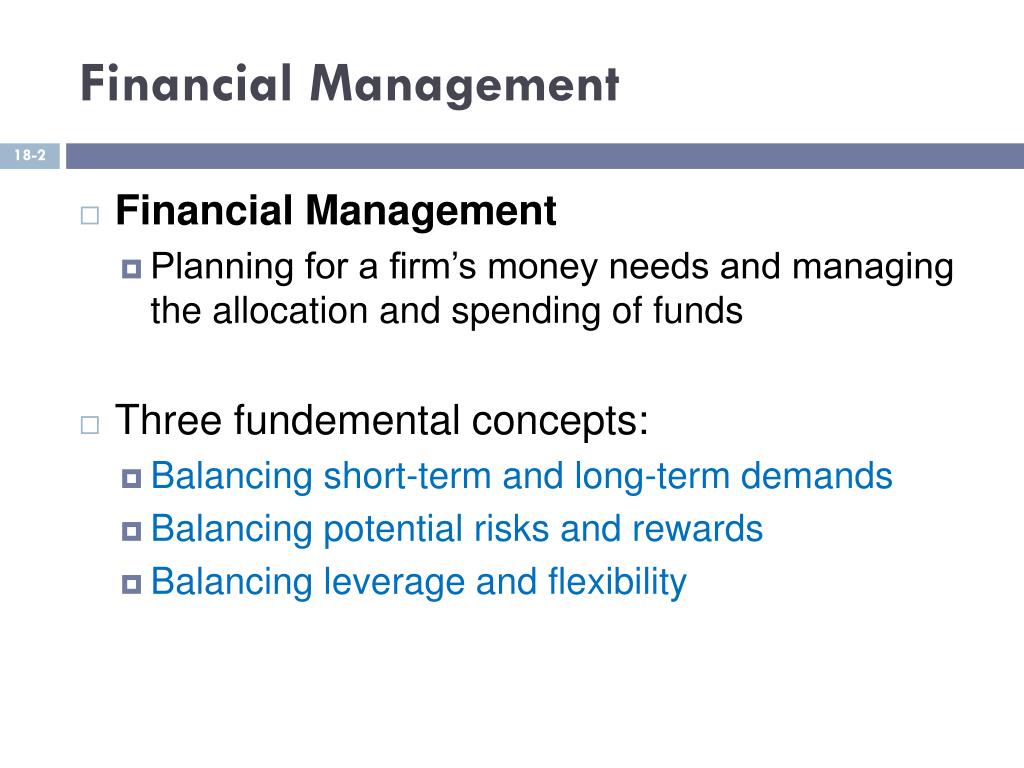 Financial Management

18-2

Financial Management

Planning for a firm’s money needs and managing the allocation and spending of funds

Three fundemental concepts:

Balancing short-term and long-term demands

Balancing potential risks and rewards

Balancing leverage and flexibility